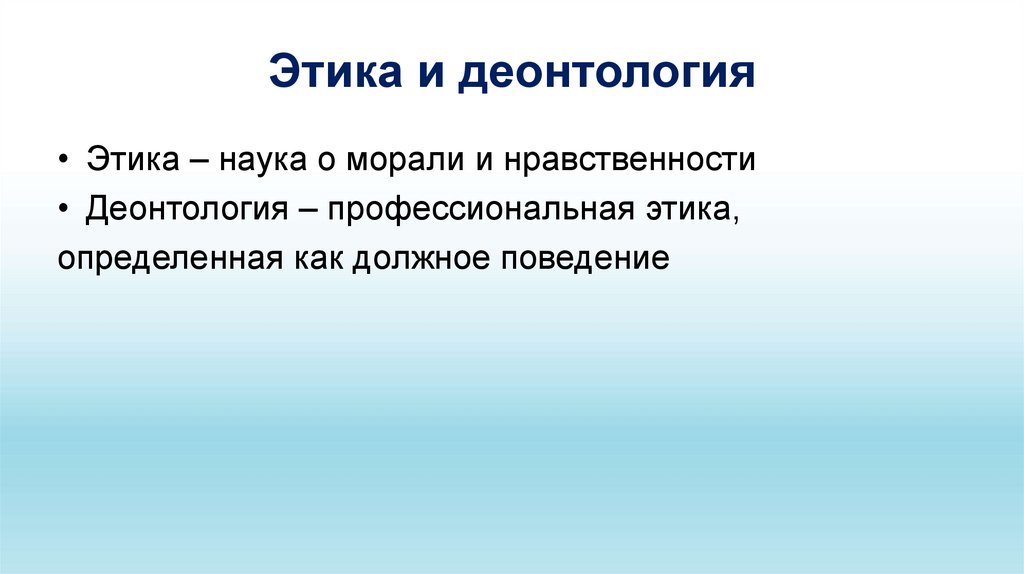 Этика и деонтология

• Этика – наука о морали и нравственности
• Деонтология – профессиональная этика, определенная как должное поведение